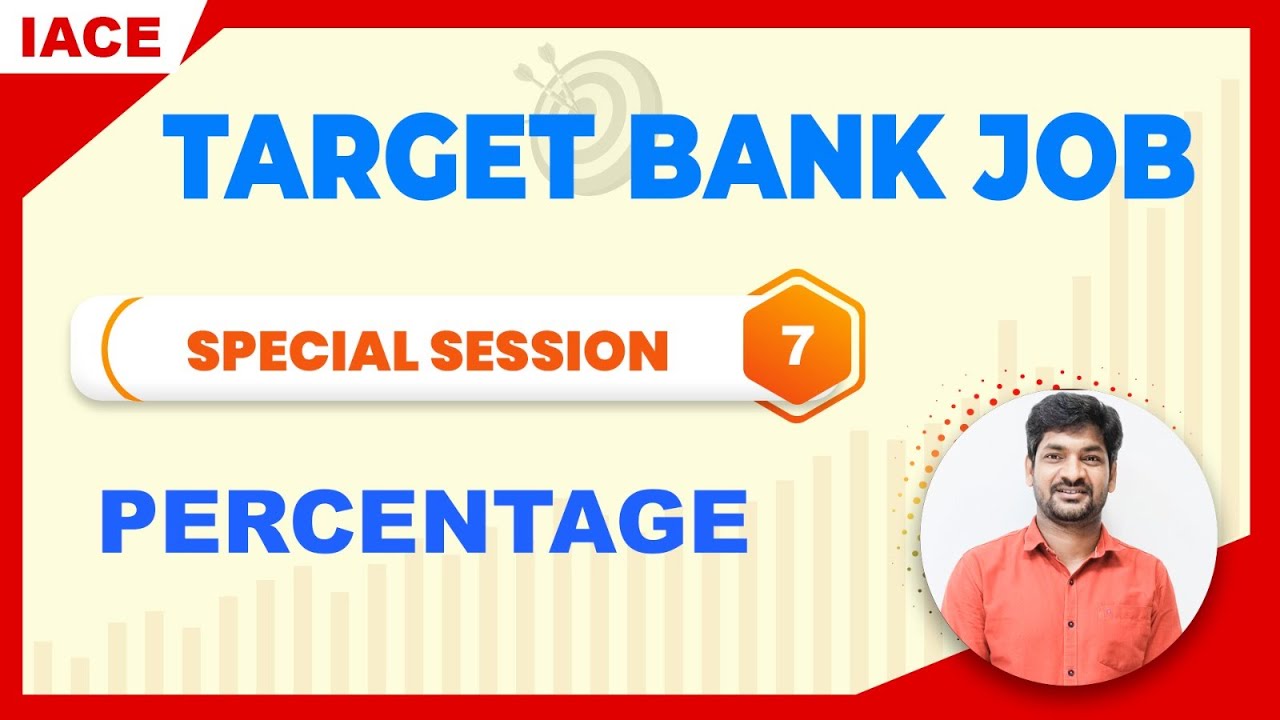 IACE

TARGET BANK JOB

SPECIAL SESSION 7

PERCENTAGE